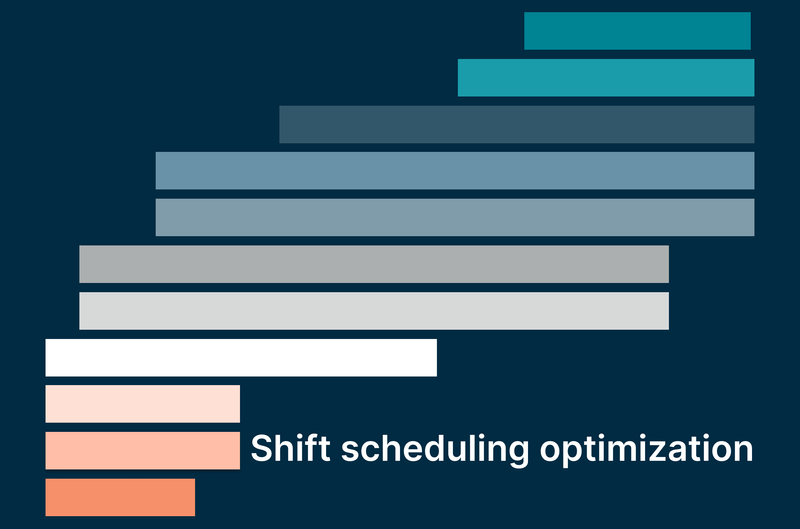 Shift scheduling optimization